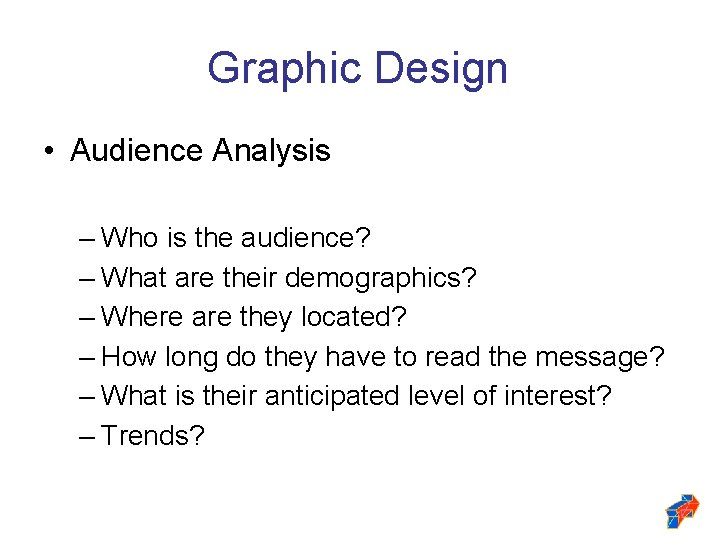 Graphic Design

• Audience Analysis

– Who is the audience?
– What are their demographics?
– Where are they located?
– How long do they have to read the message?
– What is their anticipated level of interest?
– Trends?